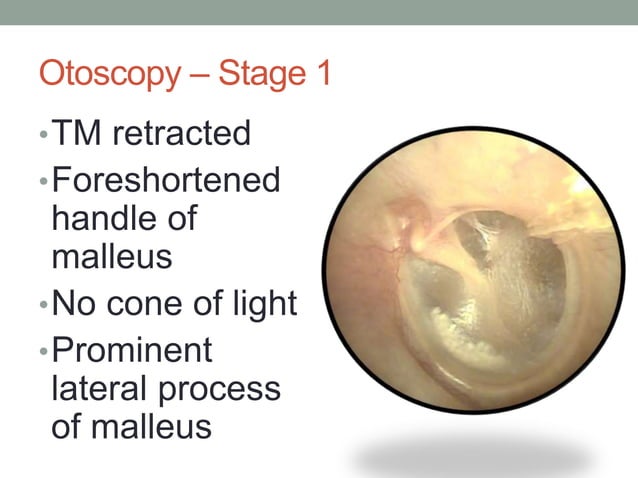 Otoscopy – Stage 1

• TM retracted
• Foreshortened handle of malleus
• No cone of light
• Prominent lateral process of malleus